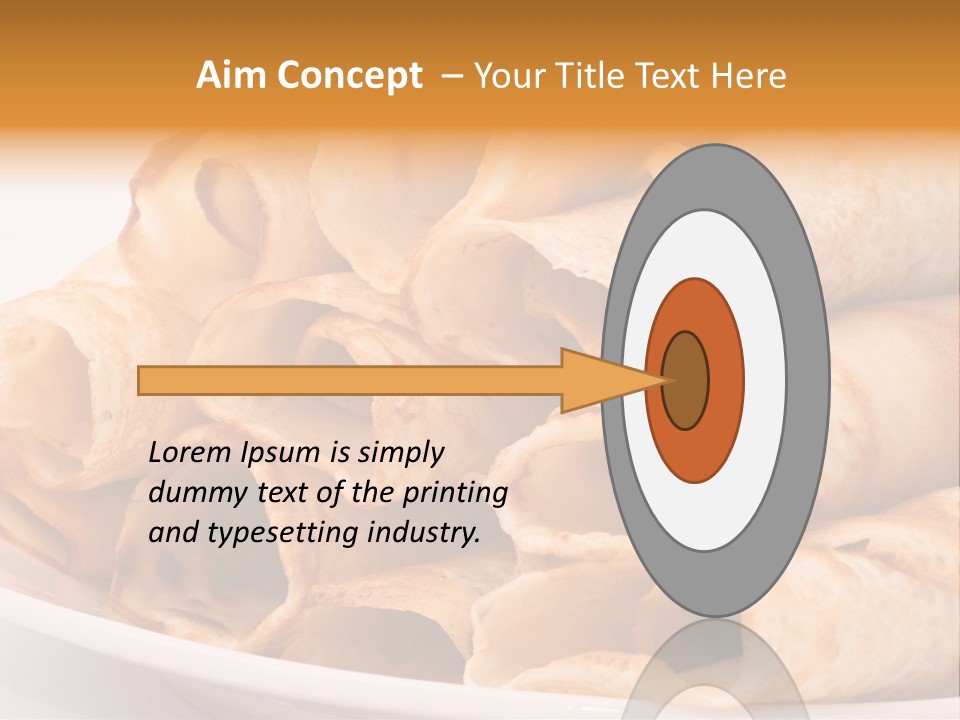 Aim Concept – Your Title Text Here

Lorem Ipsum is simply dummy text of the printing and typesetting industry.